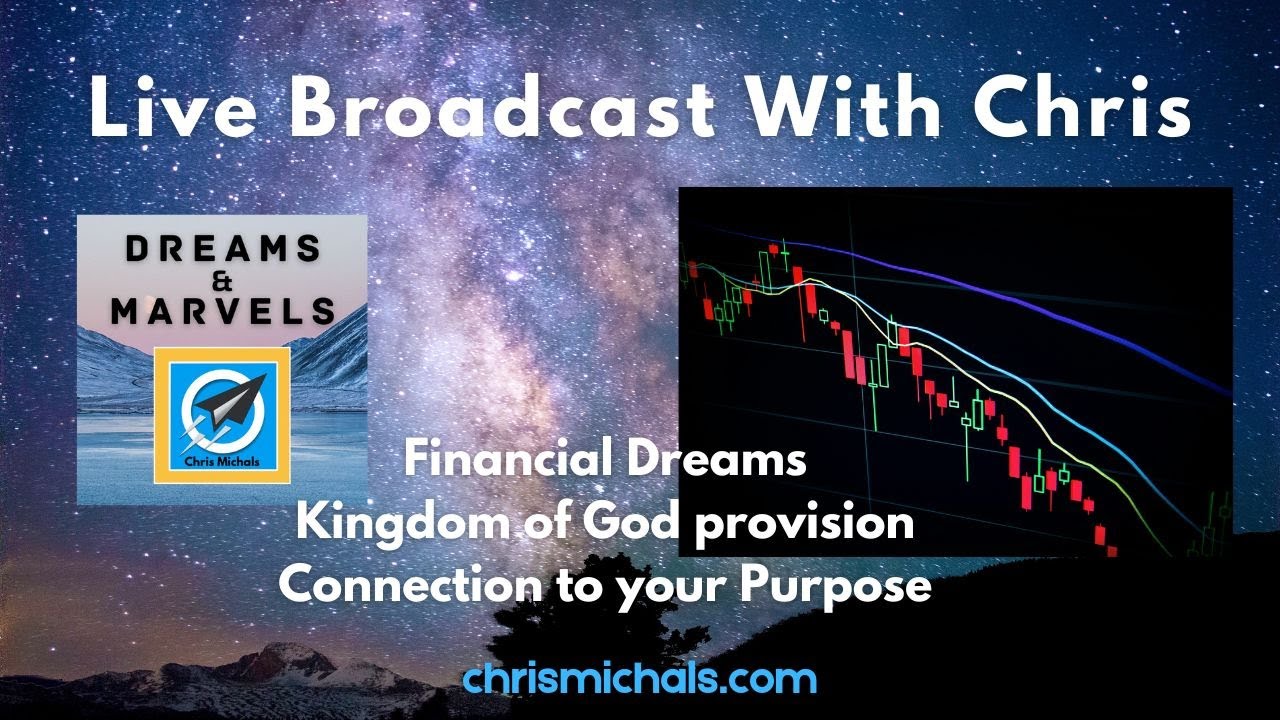 Live Broadcast With Chris

DREAMS
&
MARVELS

Chris Michals

Financial Dreams
Kingdom of God provision
Connection to your Purpose

chrismichals.com